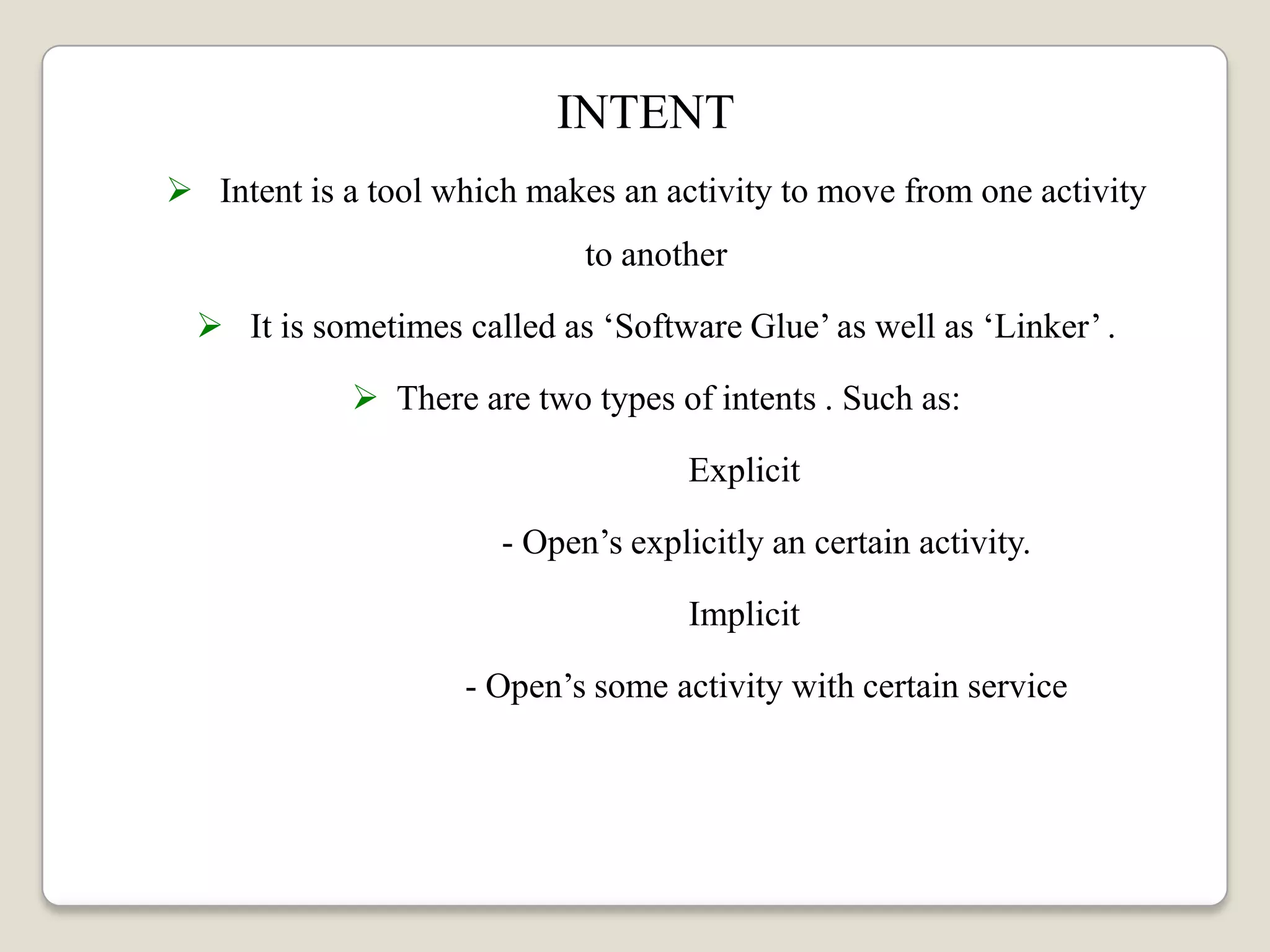 INTENT

➢ Intent is a tool which makes an activity to move from one activity to another

➢ It is sometimes called as ‘Software Glue’ as well as ‘Linker’ .

➢ There are two types of intents . Such as:

Explicit

- Open’s explicitly an certain activity.

Implicit

- Open’s some activity with certain service